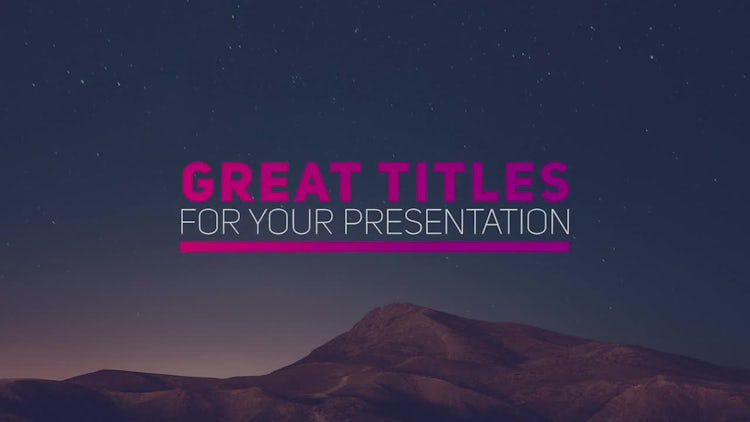 GREAT TITLES
FOR YOUR PRESENTATION